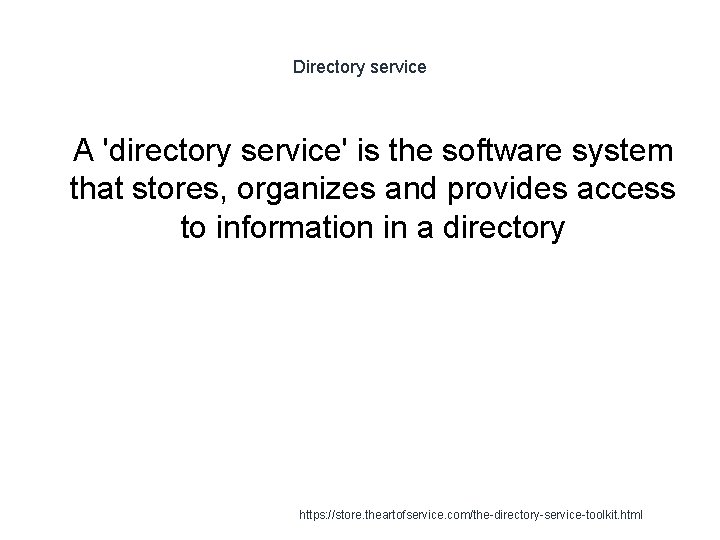 Directory service

A 'directory service' is the software system that stores, organizes and provides access to information in a directory

https://store.theartofservice.com/the-directory-service-toolkit.html